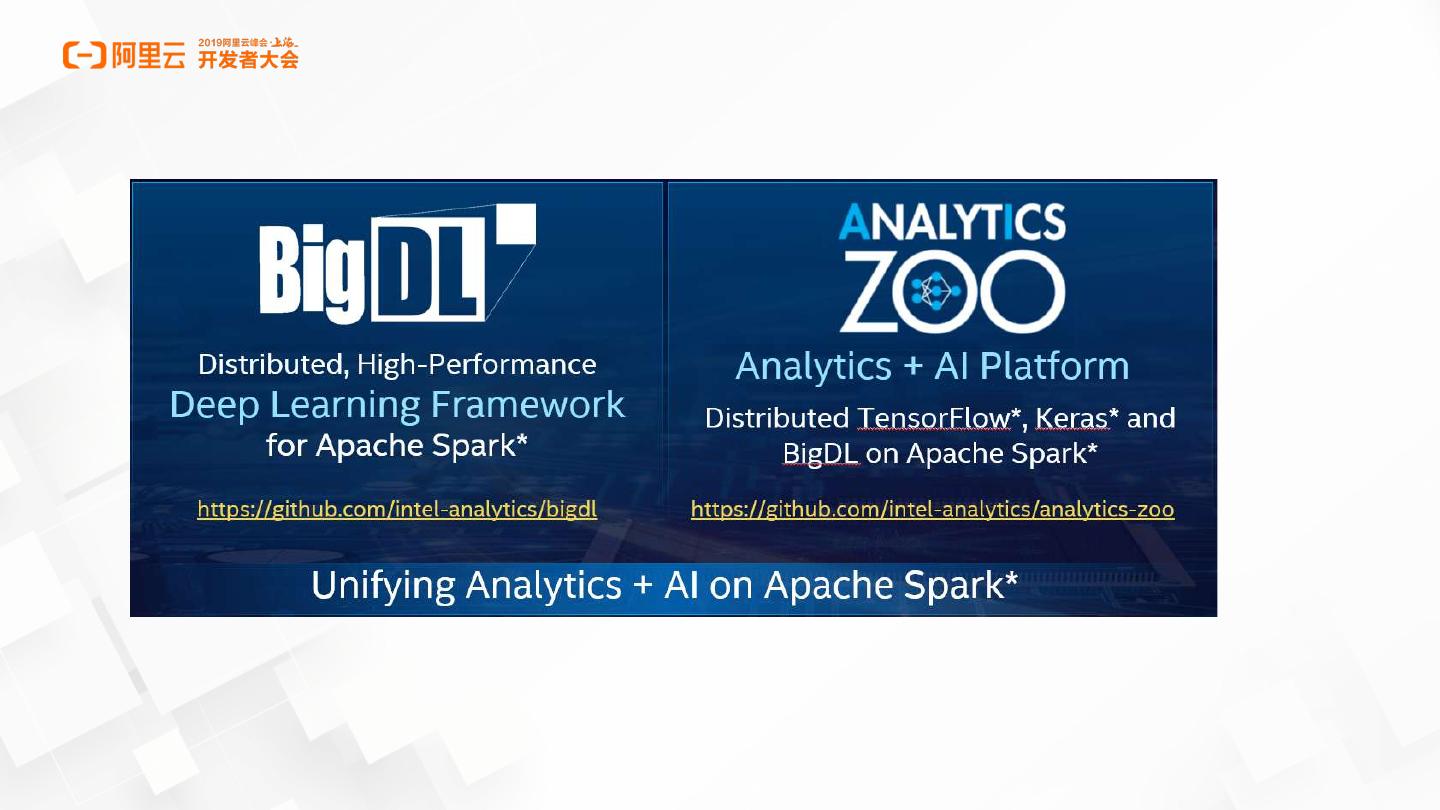 阿里云 2019阿里云峰会·上海 开发者大会

BigDL

Distributed, High-Performance
Deep Learning Framework
for Apache Spark*

https://github.com/intel-analytics/bigdl

ANALYTICS
ZOO

Analytics + AI Platform

Distributed TensorFlow*, Keras* and BigDL on Apache Spark*

https://github.com/intel-analytics/analytics-zoo

Unifying Analytics + AI on Apache Spark*